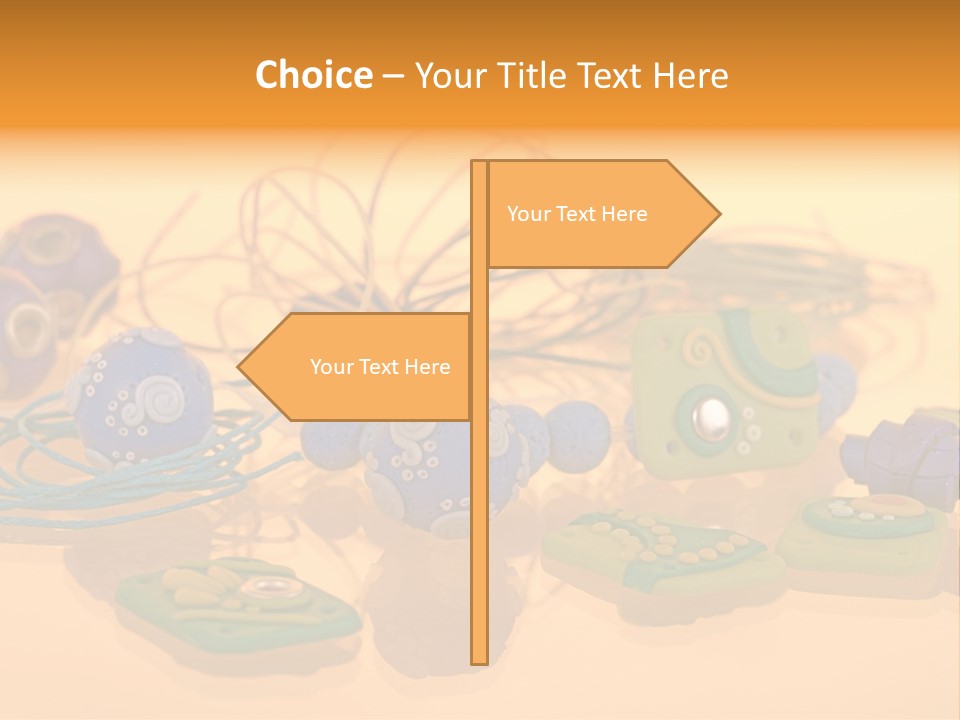 Choice – Your Title Text Here

Your Text Here

Your Text Here